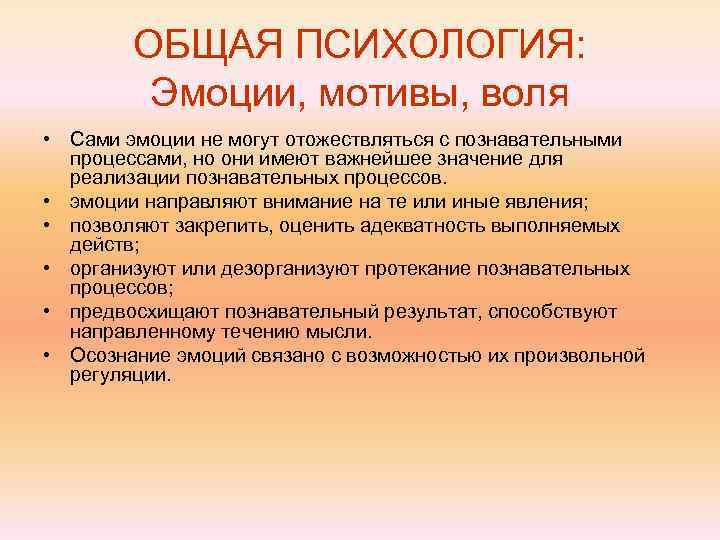 ОБЩАЯ ПСИХОЛОГИЯ:
Эмоции, мотивы, воля

• Сами эмоции не могут отожествляться с познавательными процессами, но они имеют важнейшее значение для реализации познавательных процессов.
• эмоции направляют внимание на те или иные явления;
• позволяют закрепить, оценить адекватность выполняемых действ;
• организуют или дезорганизуют протекание познавательных процессов;
• предвосхищают познавательный результат, способствуют направленному течению мысли.
• Осознание эмоций связано с возможностью их произвольной регуляции.